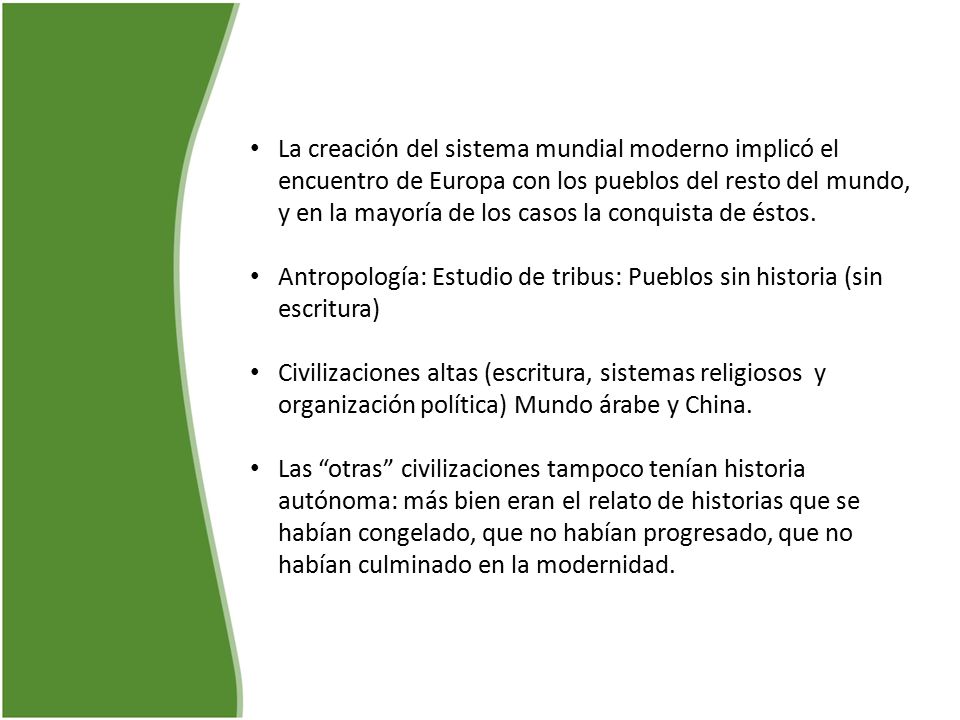 • La creación del sistema mundial moderno implicó el encuentro de Europa con los pueblos del resto del mundo, y en la mayoría de los casos la conquista de éstos.

• Antropología: Estudio de tribus: Pueblos sin historia (sin escritura)

• Civilizaciones altas (escritura, sistemas religiosos y organización política) Mundo árabe y China.

• Las “otras” civilizaciones tampoco tenían historia autónoma: más bien eran el relato de historias que se habían congelado, que no habían progresado, que no habían culminado en la modernidad.